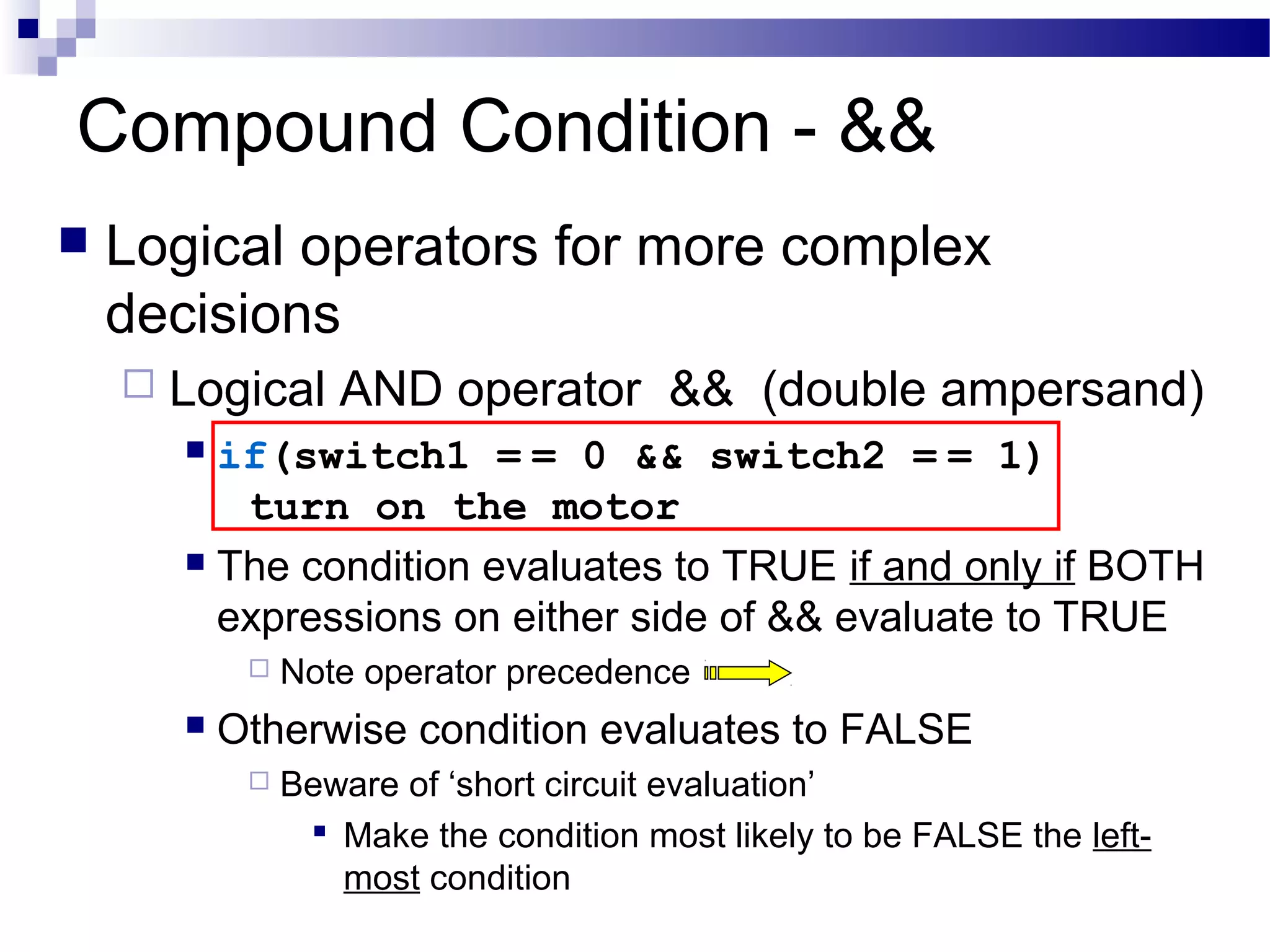 Compound Condition - &&

Logical operators for more complex decisions

Logical AND operator && (double ampersand)

if(switch1 == 0 && switch2 == 1)
turn on the motor

The condition evaluates to TRUE if and only if BOTH expressions on either side of && evaluate to TRUE

Note operator precedence

Otherwise condition evaluates to FALSE

Beware of ‘short circuit evaluation’

Make the condition most likely to be FALSE the left-most condition